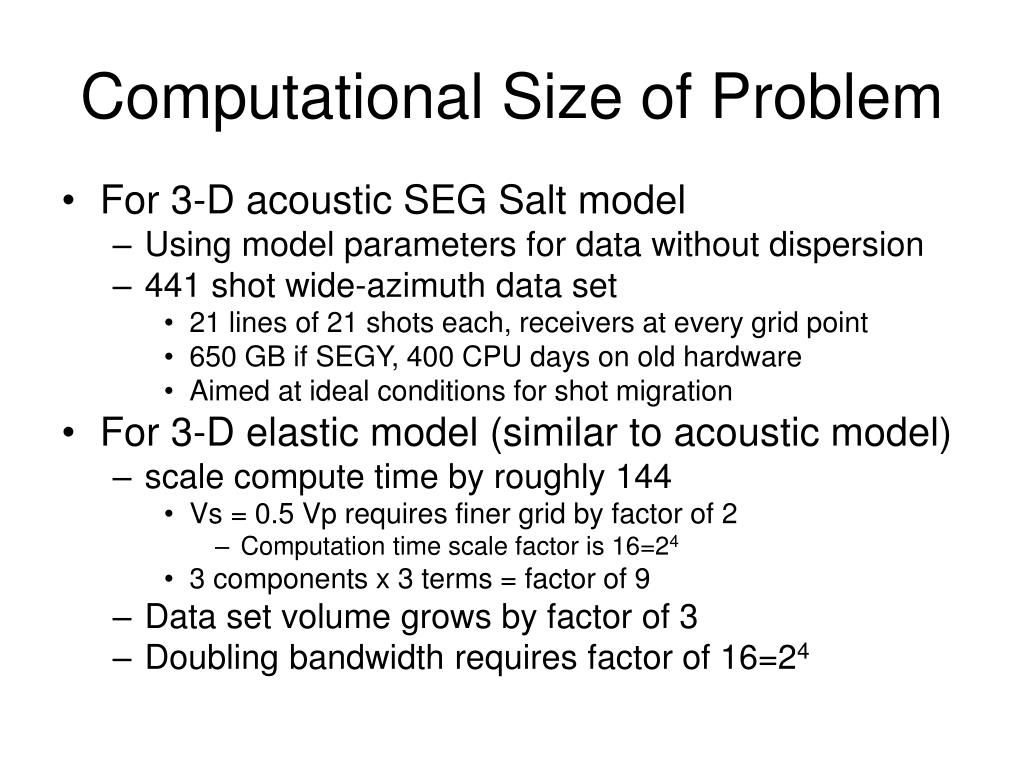 Computational Size of Problem

• For 3-D acoustic SEG Salt model
– Using model parameters for data without dispersion
– 441 shot wide-azimuth data set
• 21 lines of 21 shots each, receivers at every grid point
• 650 GB if SEGY, 400 CPU days on old hardware
• Aimed at ideal conditions for shot migration
• For 3-D elastic model (similar to acoustic model)
– scale compute time by roughly 144
• Vs = 0.5 Vp requires finer grid by factor of 2
– Computation time scale factor is $16=2^4$
• 3 components x 3 terms = factor of 9
– Data set volume grows by factor of 3
– Doubling bandwidth requires factor of $16=2^4$